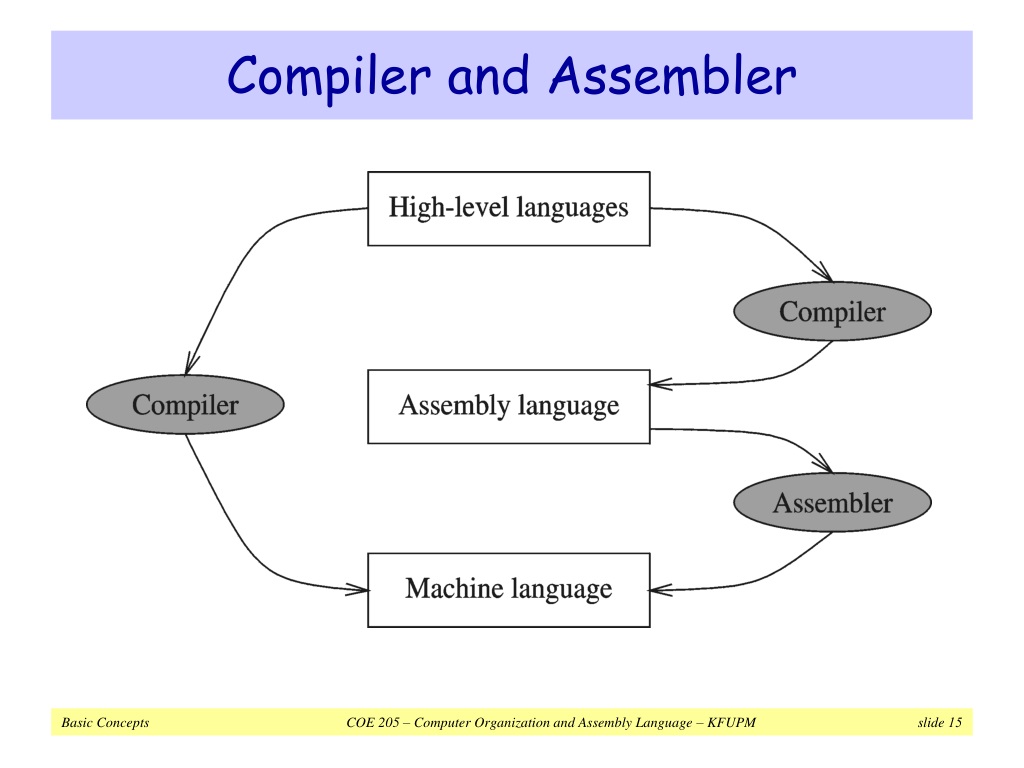 Compiler and Assembler

High-level languages

Compiler

Compiler

Assembly language

Assembler

Machine language

Basic Concepts

COE 205 – Computer Organization and Assembly Language – KFUPM

slide 15